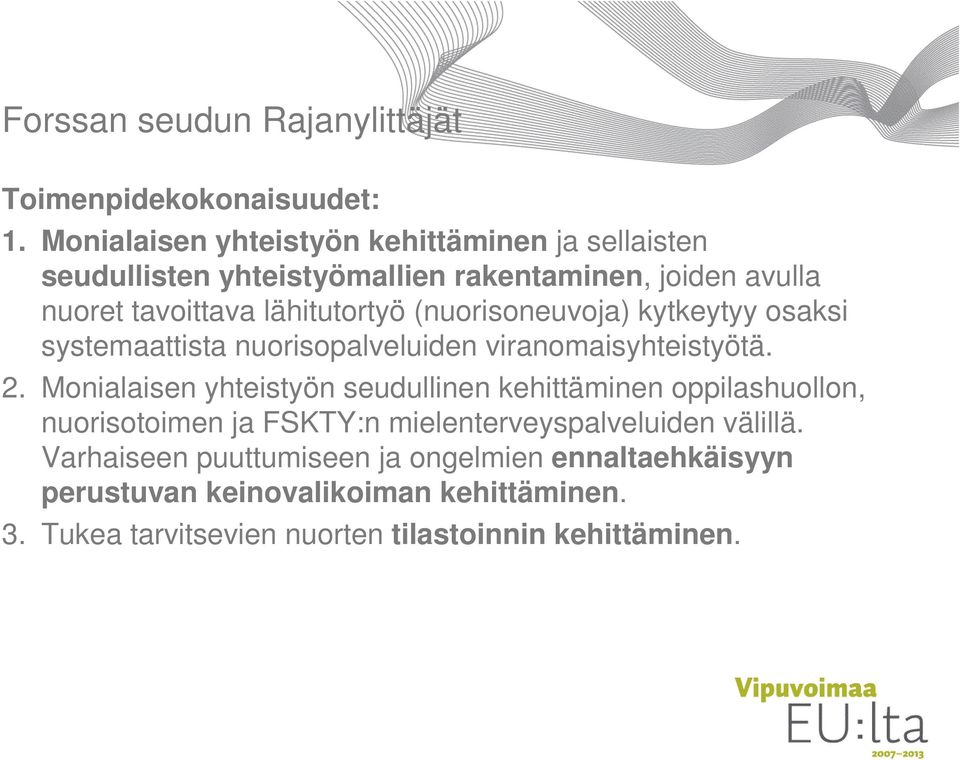 Forssan seudun Rajanylittäjät

Toimenpidekokonaisuudet:

1. Monialaisen yhteistyön kehittäminen ja sellaisten seudullisten yhteistyömallien rakentaminen, joiden avulla nuoret tavoittava lähitutortyö (nuorisoneuvoja) kytkeytyy osaksi systemaattista nuorisopalveluiden viranomaisyhteistyötä.

2. Monialaisen yhteistyön seudullinen kehittäminen oppilashuollon, nuorisotoimen ja FSKTY:n mielenterveyspalveluiden välillä. Varhaiseen puuttumiseen ja ongelmien ennaltaehkäisyyn perustuvan keinovalikoiman kehittäminen.

3. Tukea tarvitsevien nuorten tilastoinnin kehittäminen.

Vipuvoimaa
EU:lta
2007–2013